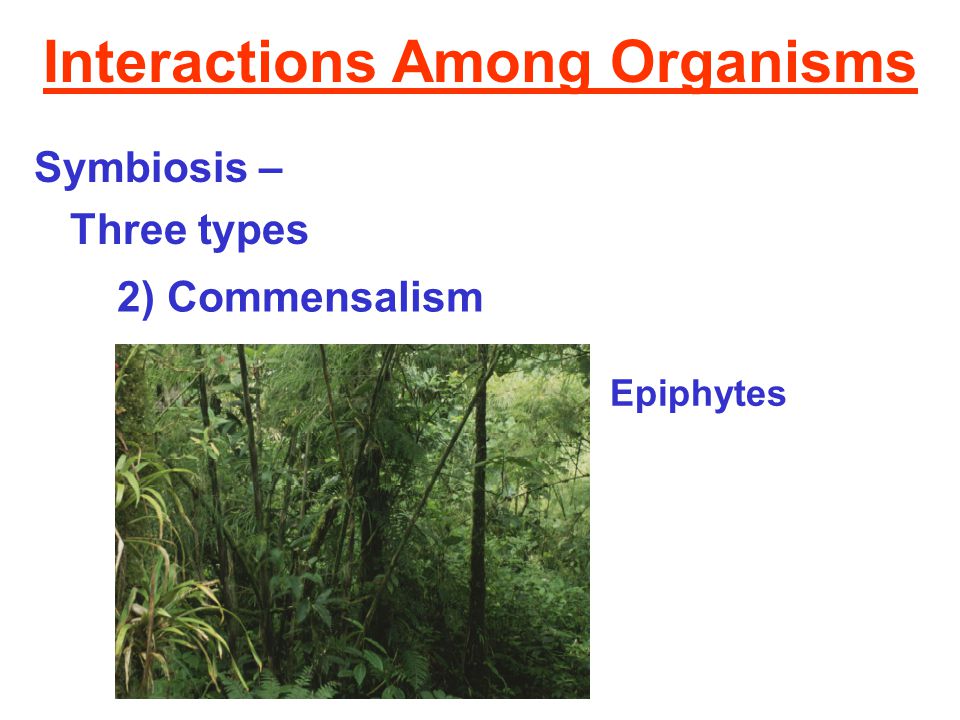 Interactions Among Organisms

Symbiosis –

Three types

2) Commensalism

Epiphytes